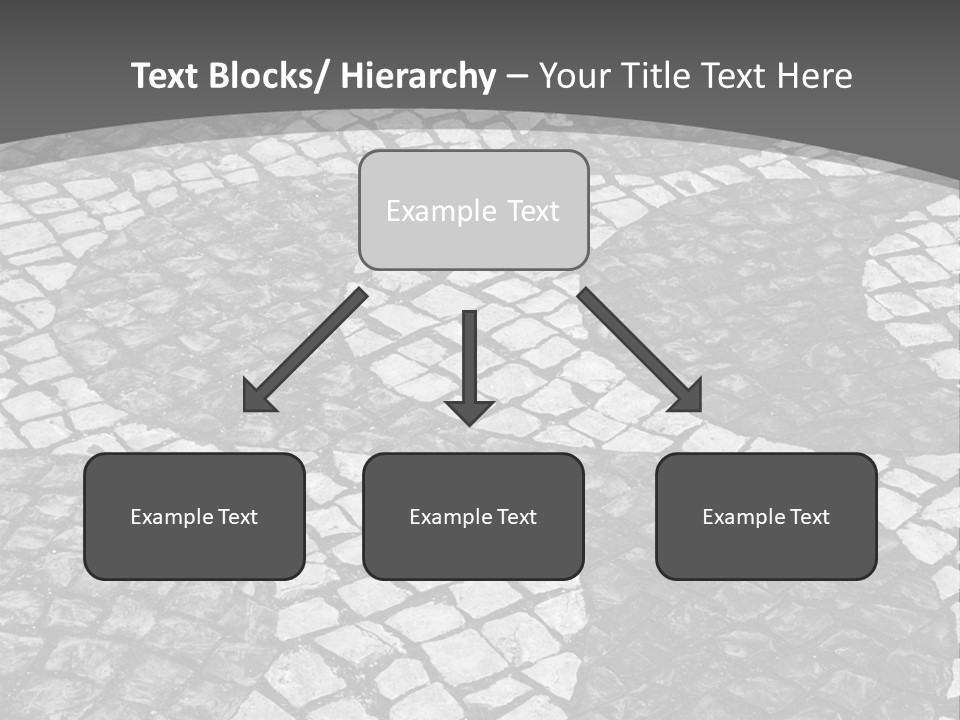 Text Blocks/ Hierarchy – Your Title Text Here

Example Text

Example Text

Example Text

Example Text